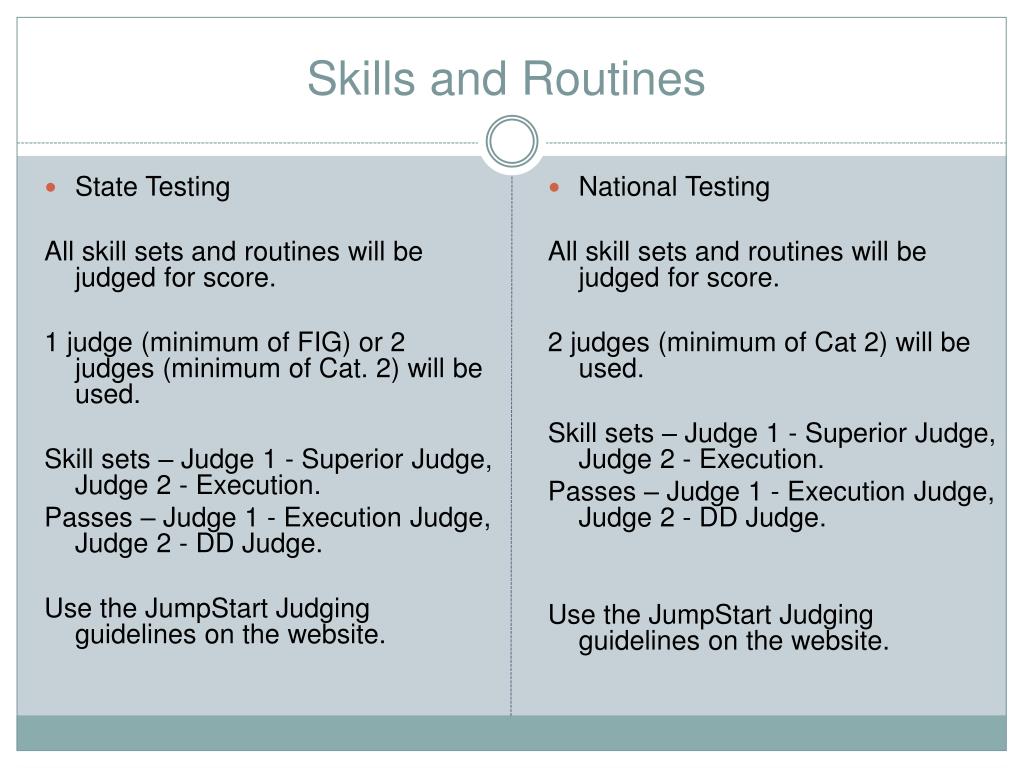 Skills and Routines

State Testing

All skill sets and routines will be judged for score.

1 judge (minimum of FIG) or 2 judges (minimum of Cat. 2) will be used.

Skill sets – Judge 1 - Superior Judge, Judge 2 - Execution.

Passes – Judge 1 - Execution Judge, Judge 2 - DD Judge.

Use the JumpStart Judging guidelines on the website.

National Testing

All skill sets and routines will be judged for score.

2 judges (minimum of Cat 2) will be used.

Skill sets – Judge 1 - Superior Judge, Judge 2 - Execution.

Passes – Judge 1 - Execution Judge, Judge 2 - DD Judge.

Use the JumpStart Judging guidelines on the website.